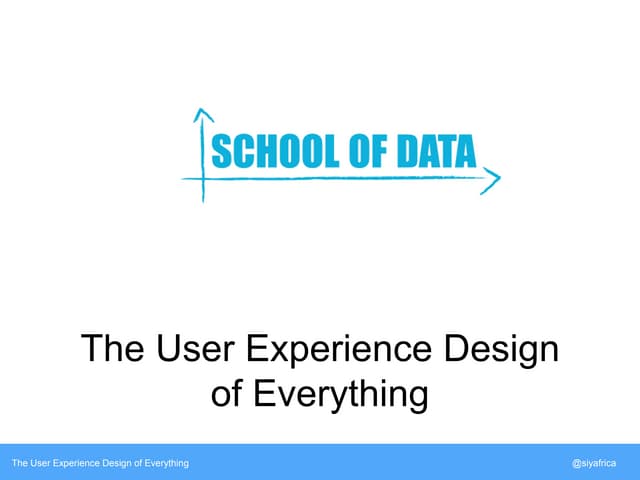 SCHOOL OF DATA

The User Experience Design of Everything

The User Experience Design of Everything

@siyafrica